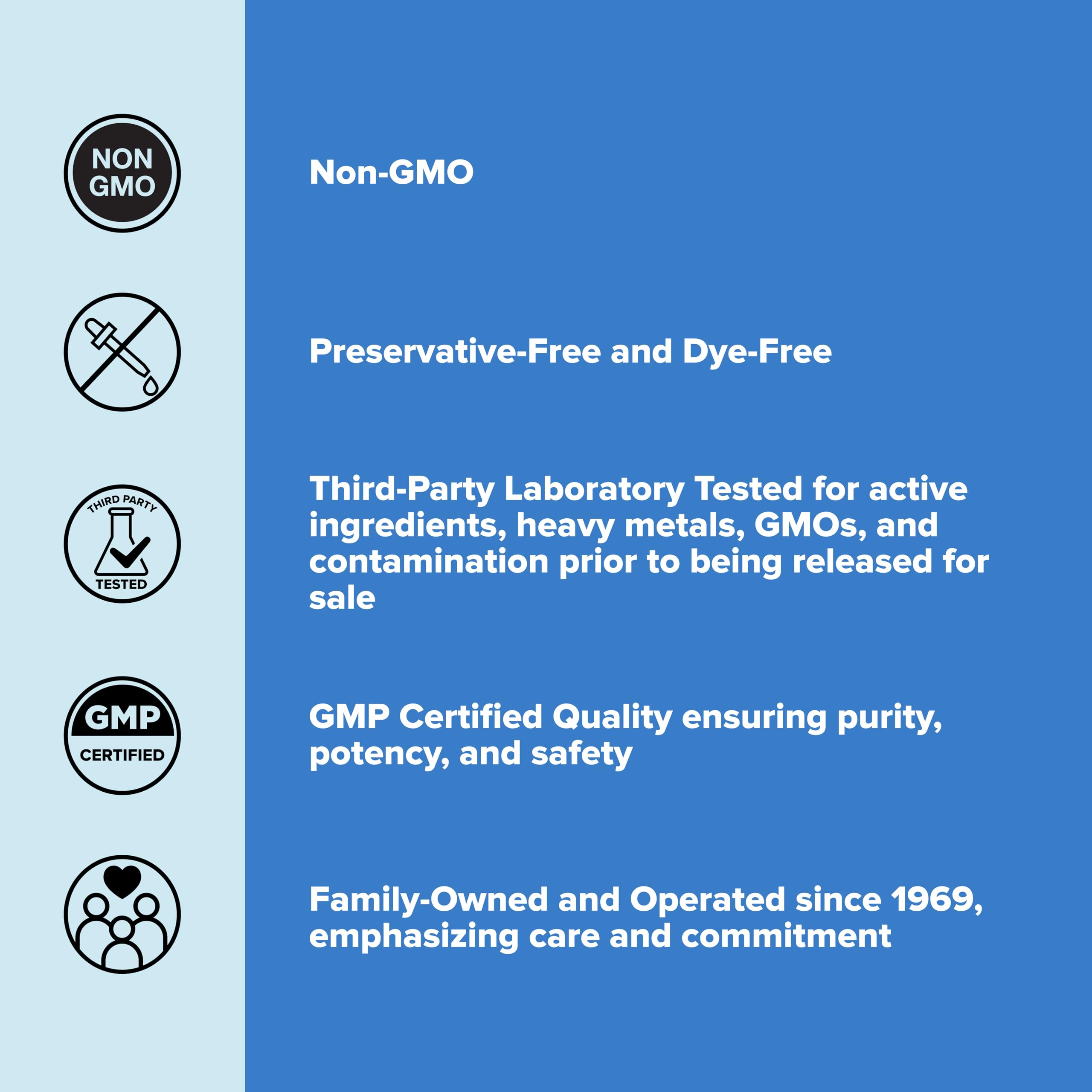 NON GMO

Non-GMO

Preservative-Free and Dye-Free

THIRD PARTY TESTED

Third-Party Laboratory Tested for active ingredients, heavy metals, GMOs, and contamination prior to being released for sale

GMP CERTIFIED

GMP Certified Quality ensuring purity, potency, and safety

Family-Owned and Operated since 1969, emphasizing care and commitment